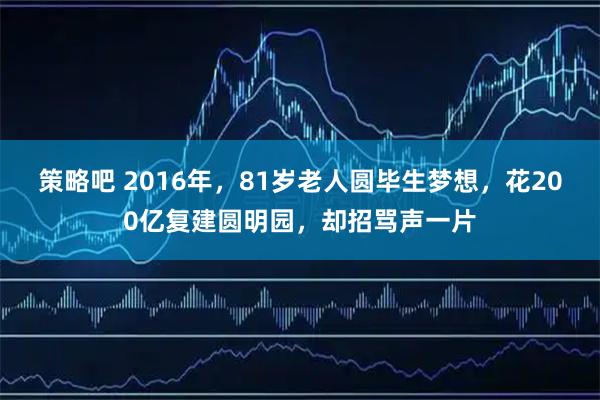 策略吧 2016年，81岁老人圆毕生梦想，花200亿复建圆明园，却招骂声一片